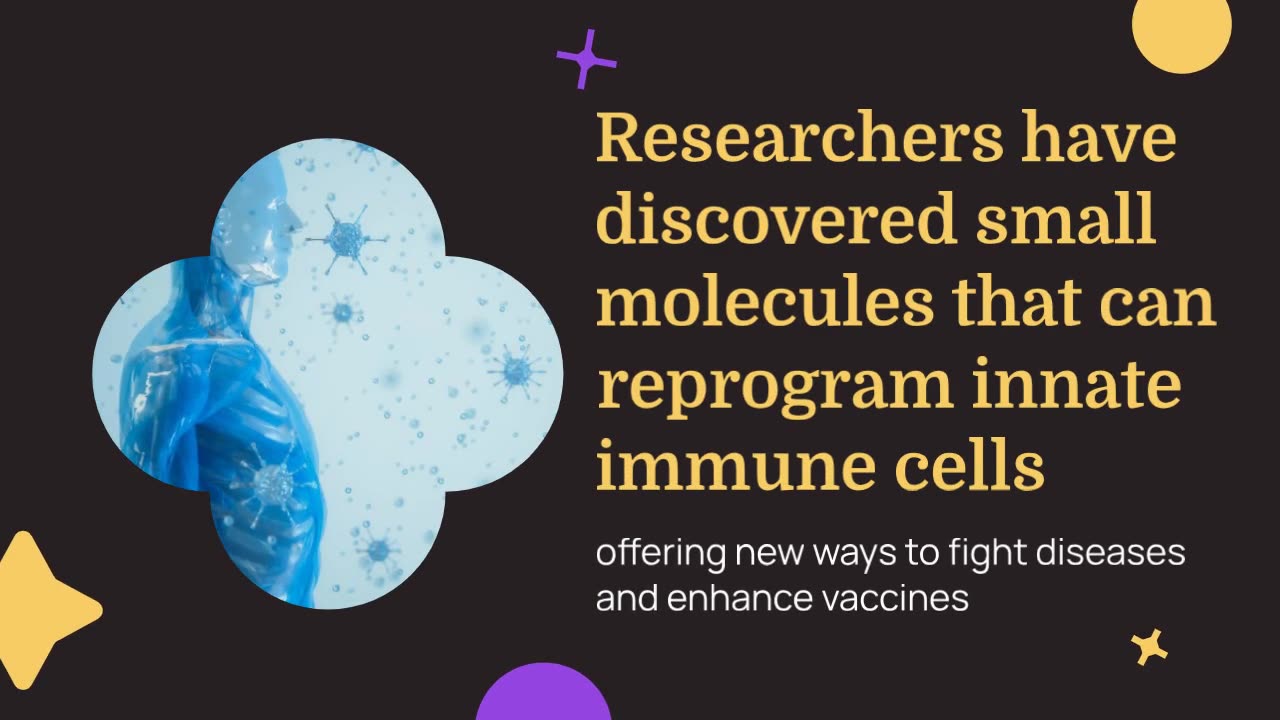 Researchers have discovered small molecules that can reprogram innate immune cells

offering new ways to fight diseases and enhance vaccines